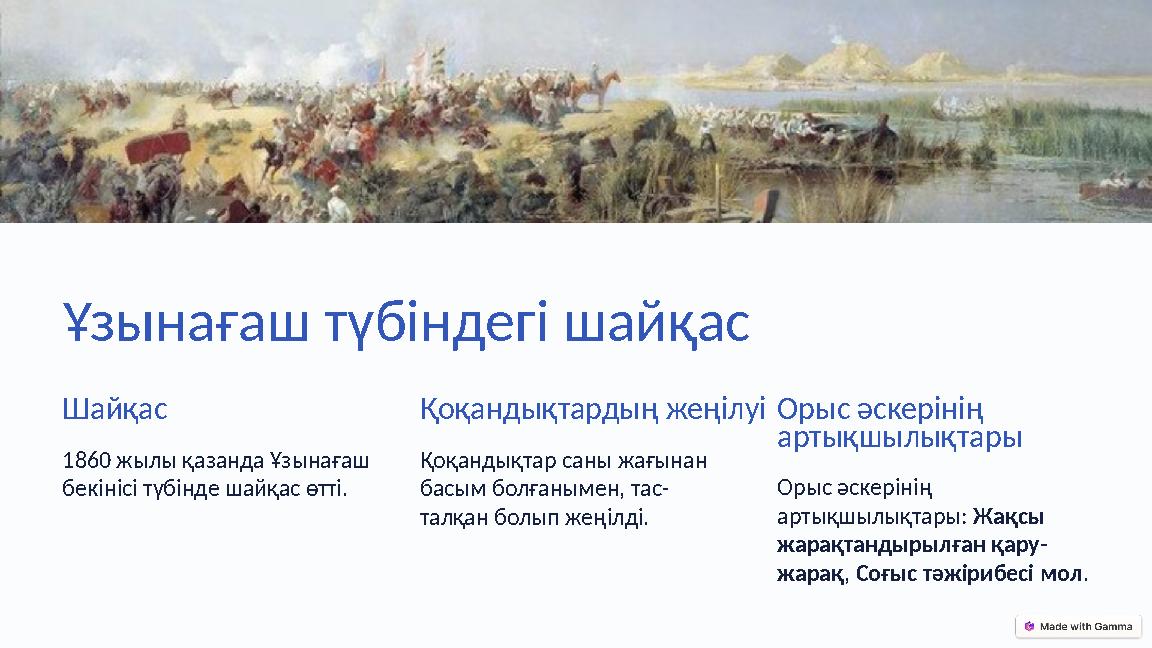 Ұзынағаш түбіндегі шайқас

Шайқас

1860 жылы қазанда Ұзынағаш бекінісі түбінде шайқас өтті.

Қоқандықтардың жеңілуі

Қоқандықтар саны жағынан басым болғанымен, тас-талқан болып жеңілді.

Орыс әскерінің артықшылықтары

Орыс әскерінің артықшылықтары: Жақсы жарақтандырылған қару-жарақ, Соғыс тәжірибесі мол.

Made with Gamma